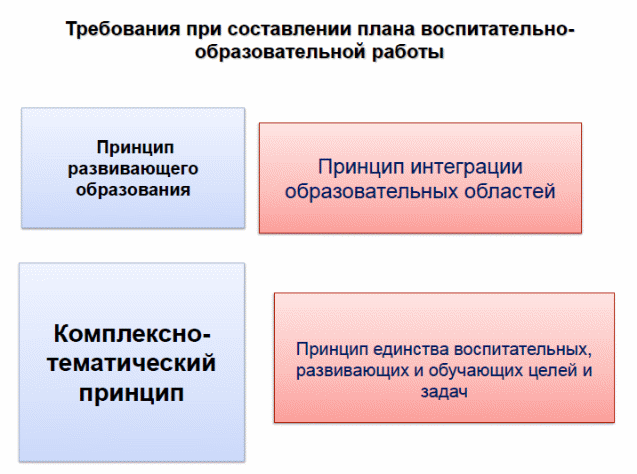 Требования при составлении плана воспитательно-образовательной работы

Принцип развивающего образования

Принцип интеграции образовательных областей

Комплексно-тематический принцип

Принцип единства воспитательных, развивающих и обучающих целей и задач